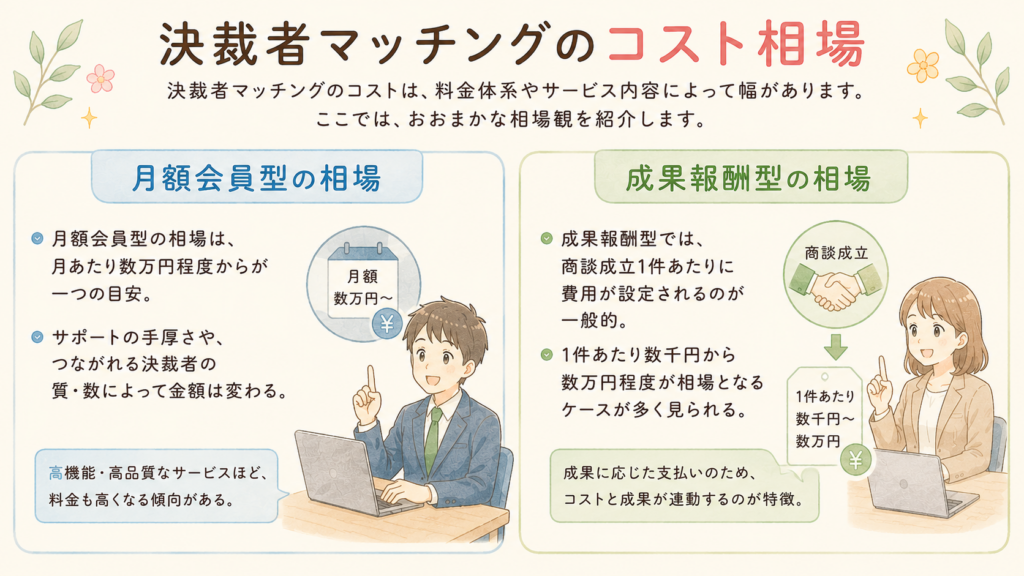 決裁者マッチングのコスト相場

決裁者マッチングのコストは、料金体系やサービス内容によって幅があります。
ここでは、おおまかな相場観を紹介します。

月額会員型の相場

月額会員型の相場は、月あたり数万円程度からが一つの目安。

サポートの手厚さや、つながれる決裁者の質・数によって金額は変わる。

月額
数万円〜

¥

高機能・高品質なサービスほど、料金も高くなる傾向がある。

成果報酬型の相場

成果報酬型では、商談成立1件あたりに費用が設定されるのが一般的。

1件あたり数千円から数万円程度が相場となるケースが多く見られる。

商談成立

1件あたり
数千円〜
数万円

¥

成果に応じた支払いのため、コストと成果が連動するのが特徴。